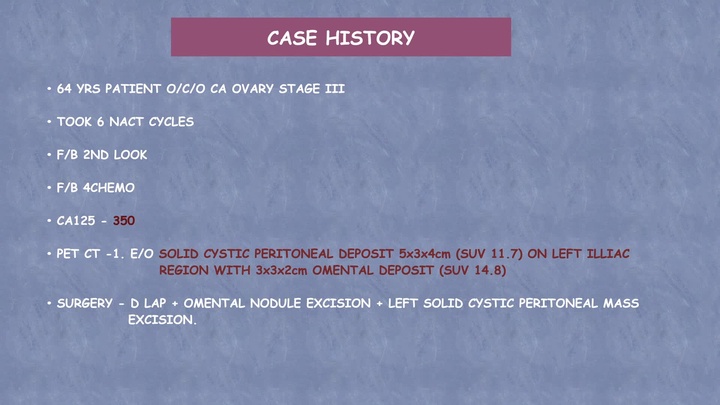 CASE HISTORY

• 64 YRS PATIENT O/C/O CA OVARY STAGE III

• TOOK 6 NACT CYCLES

• F/B 2ND LOOK

• F/B 4CHEMO

• CA125 - 350

• PET CT -1. E/O SOLID CYSTIC PERITONEAL DEPOSIT 5x3x4cm (SUV 11.7) ON LEFT ILLIAC REGION WITH 3x3x2cm OMENTAL DEPOSIT (SUV 14.8)

• SURGERY - D LAP + OMENTAL NODULE EXCISION + LEFT SOLID CYSTIC PERITONEAL MASS EXCISION.